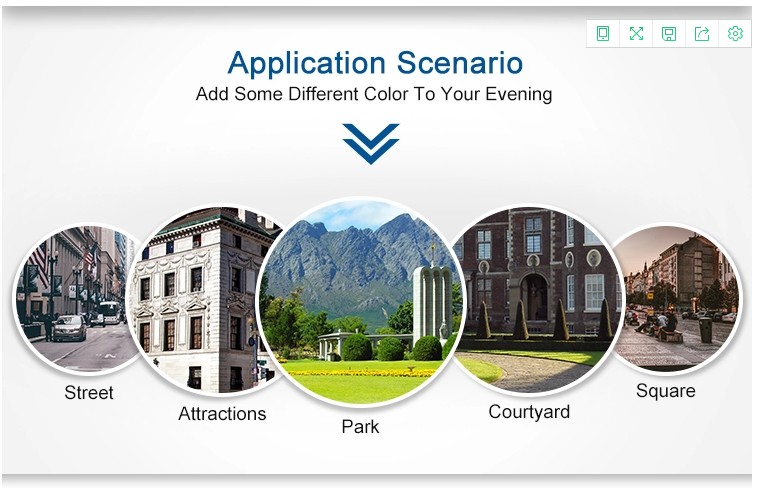 Application Scenario
Add Some Different Color To Your Evening

Street
Attractions
Park
Courtyard
Square